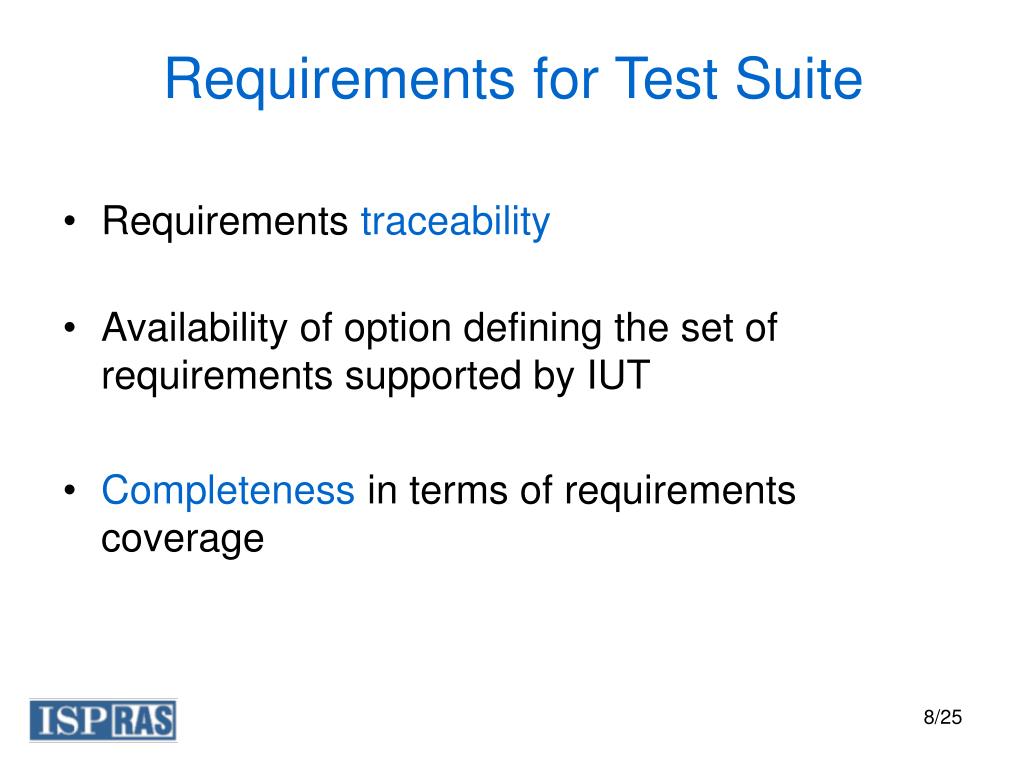 Requirements for Test Suite

• Requirements traceability

• Availability of option defining the set of requirements supported by IUT

• Completeness in terms of requirements coverage

ISP RAS

8/25